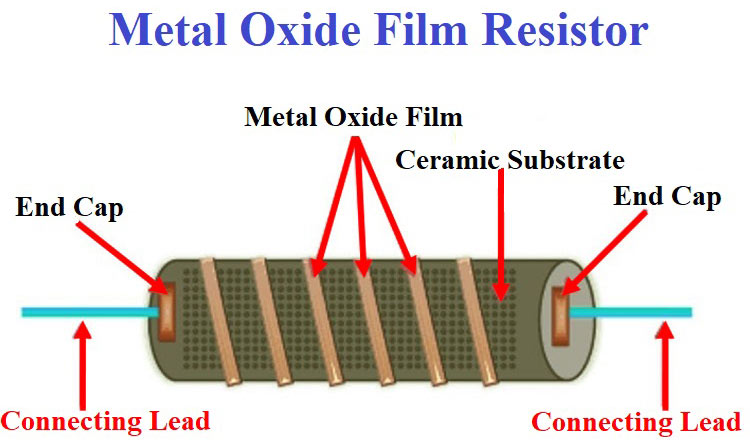 Metal Oxide Film Resistor

Metal Oxide Film

Ceramic Substrate

End Cap

End Cap

Connecting Lead

Connecting Lead